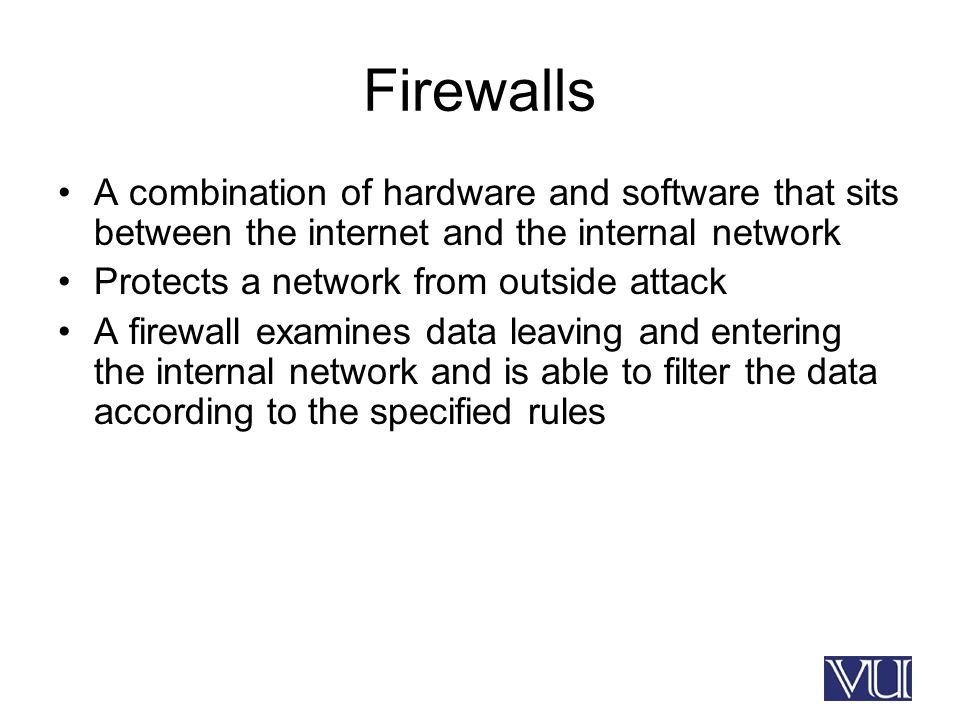 Firewalls

• A combination of hardware and software that sits between the internet and the internal network
• Protects a network from outside attack
• A firewall examines data leaving and entering the internal network and is able to filter the data according to the specified rules

VU